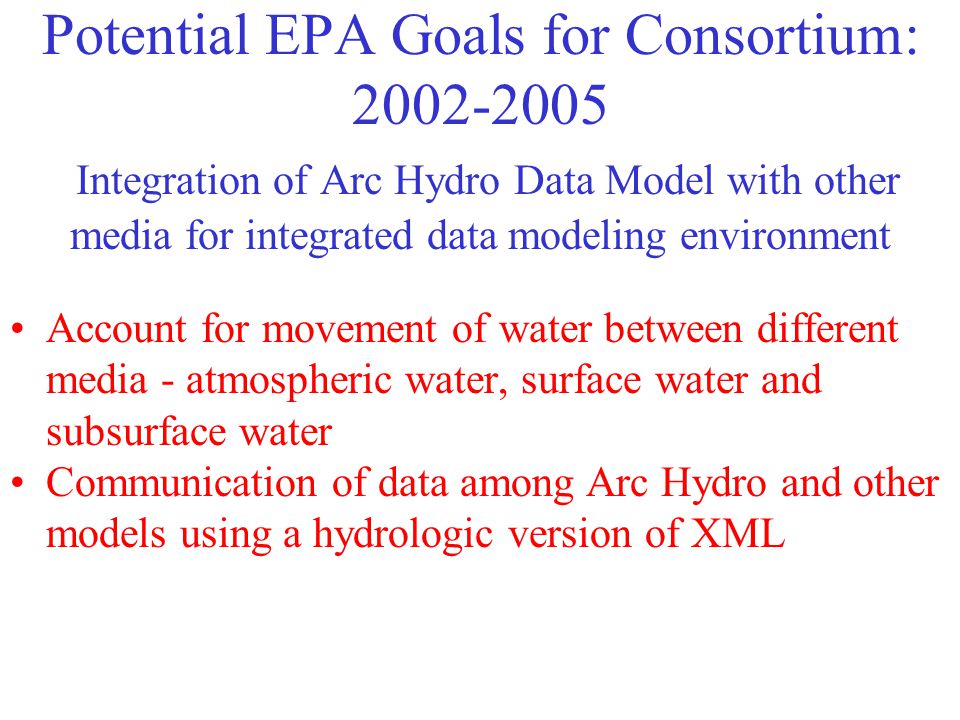 Potential EPA Goals for Consortium: 2002-2005

Integration of Arc Hydro Data Model with other media for integrated data modeling environment

• Account for movement of water between different media - atmospheric water, surface water and subsurface water
• Communication of data among Arc Hydro and other models using a hydrologic version of XML